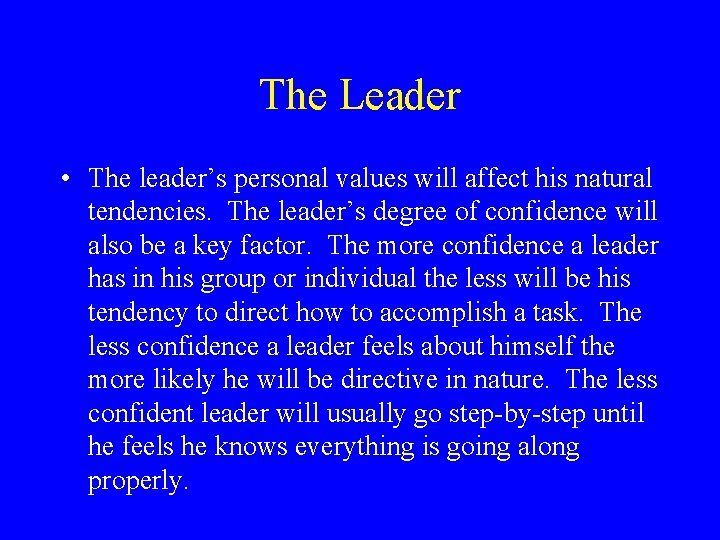 The Leader

• The leader’s personal values will affect his natural tendencies.  The leader’s degree of confidence will also be a key factor.  The more confidence a leader has in his group or individual the less will be his tendency to direct how to accomplish a task.  The less confidence a leader feels about himself the more likely he will be directive in nature.  The less confident leader will usually go step-by-step until he feels he knows everything is going along properly.